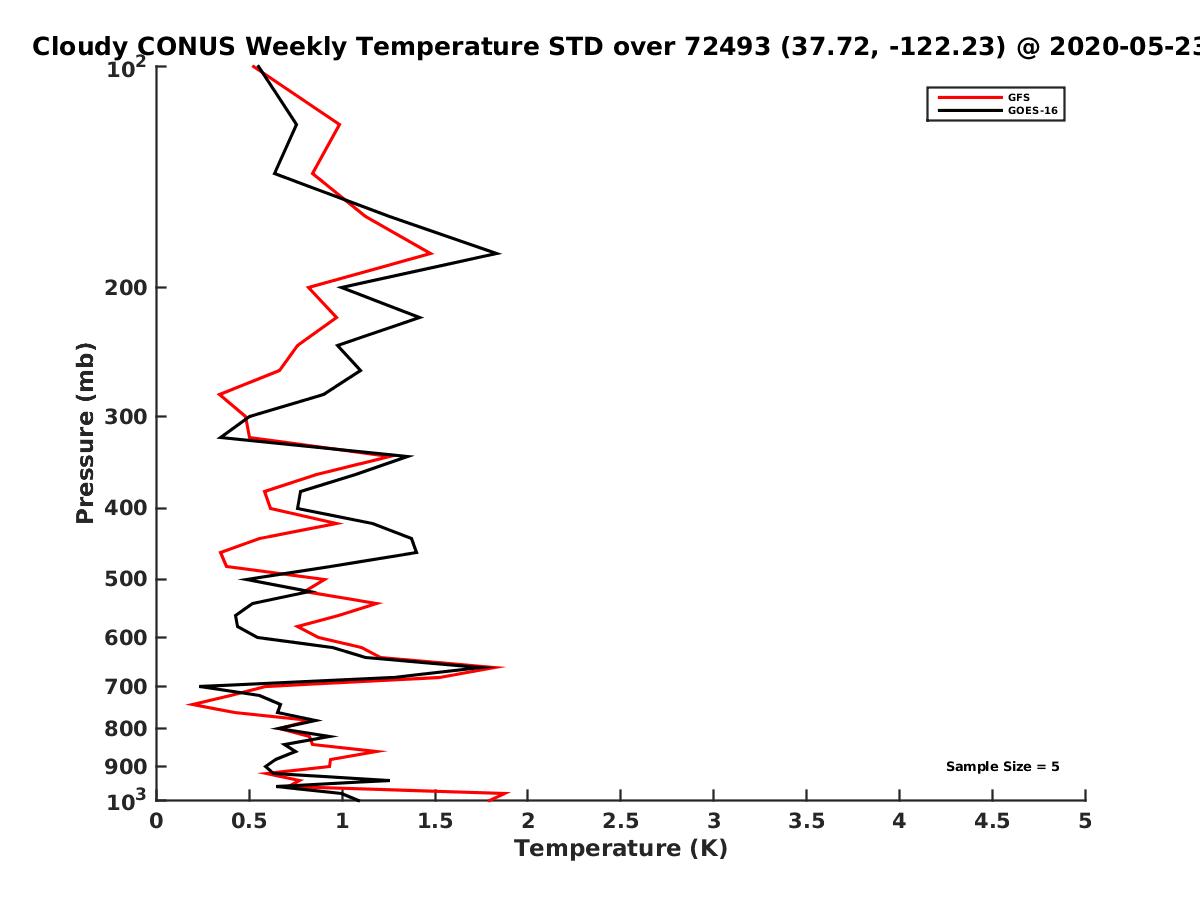 Cloudy CONUS Weekly Temperature STD over 72493 (37.72, -122.23) @ 2020-05-23

GFS
GOES-16

Pressure (mb)

$10^2$
200
300
400
500
600
700
800
900
$10^3$

Sample Size = 5

0
0.5
1
1.5
2
2.5
3
3.5
4
4.5
5

Temperature (K)